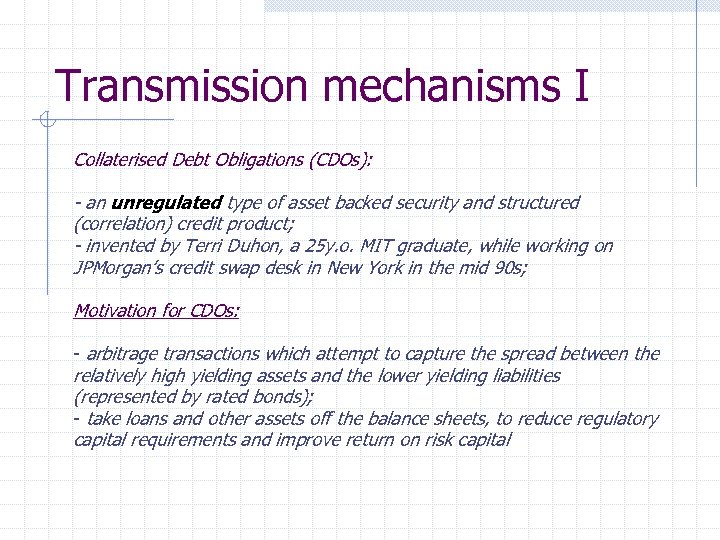 Transmission mechanisms I

Collaterised Debt Obligations (CDOs):

- an unregulated type of asset backed security and structured (correlation) credit product;
- invented by Terri Duhon, a 25y.o. MIT graduate, while working on JPMorgan's credit swap desk in New York in the mid 90s;

Motivation for CDOs:

- arbitrage transactions which attempt to capture the spread between the relatively high yielding assets and the lower yielding liabilities (represented by rated bonds);
- take loans and other assets off the balance sheets, to reduce regulatory capital requirements and improve return on risk capital